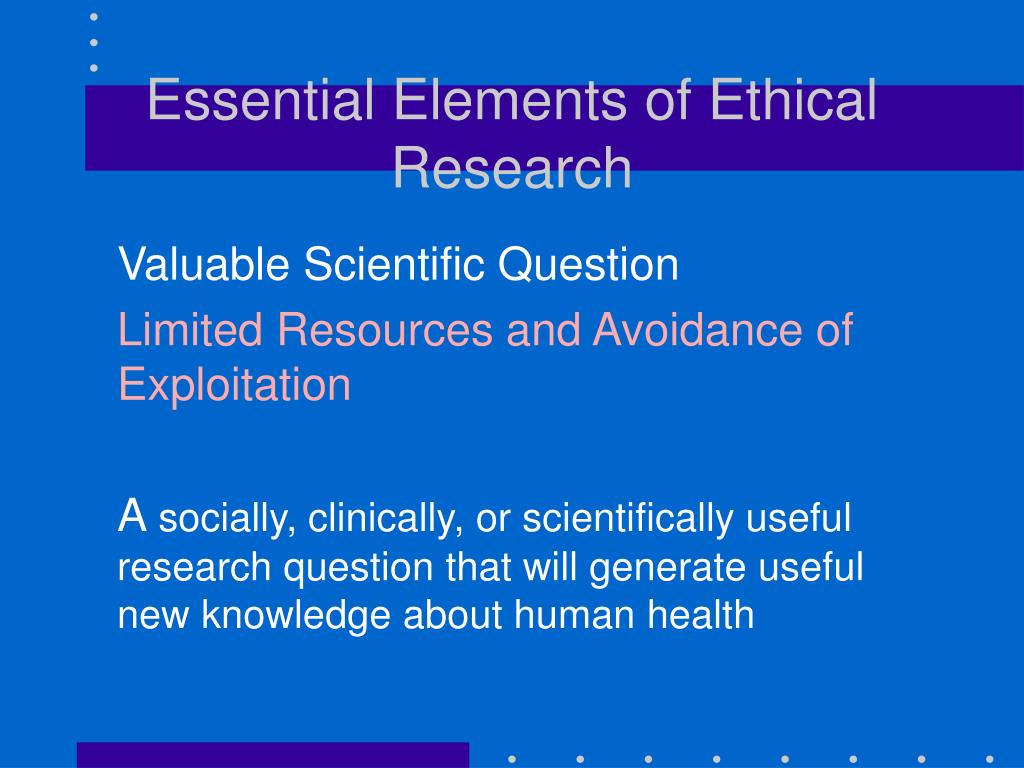 Essential Elements of Ethical Research

Valuable Scientific Question

Limited Resources and Avoidance of Exploitation

A socially, clinically, or scientifically useful research question that will generate useful new knowledge about human health